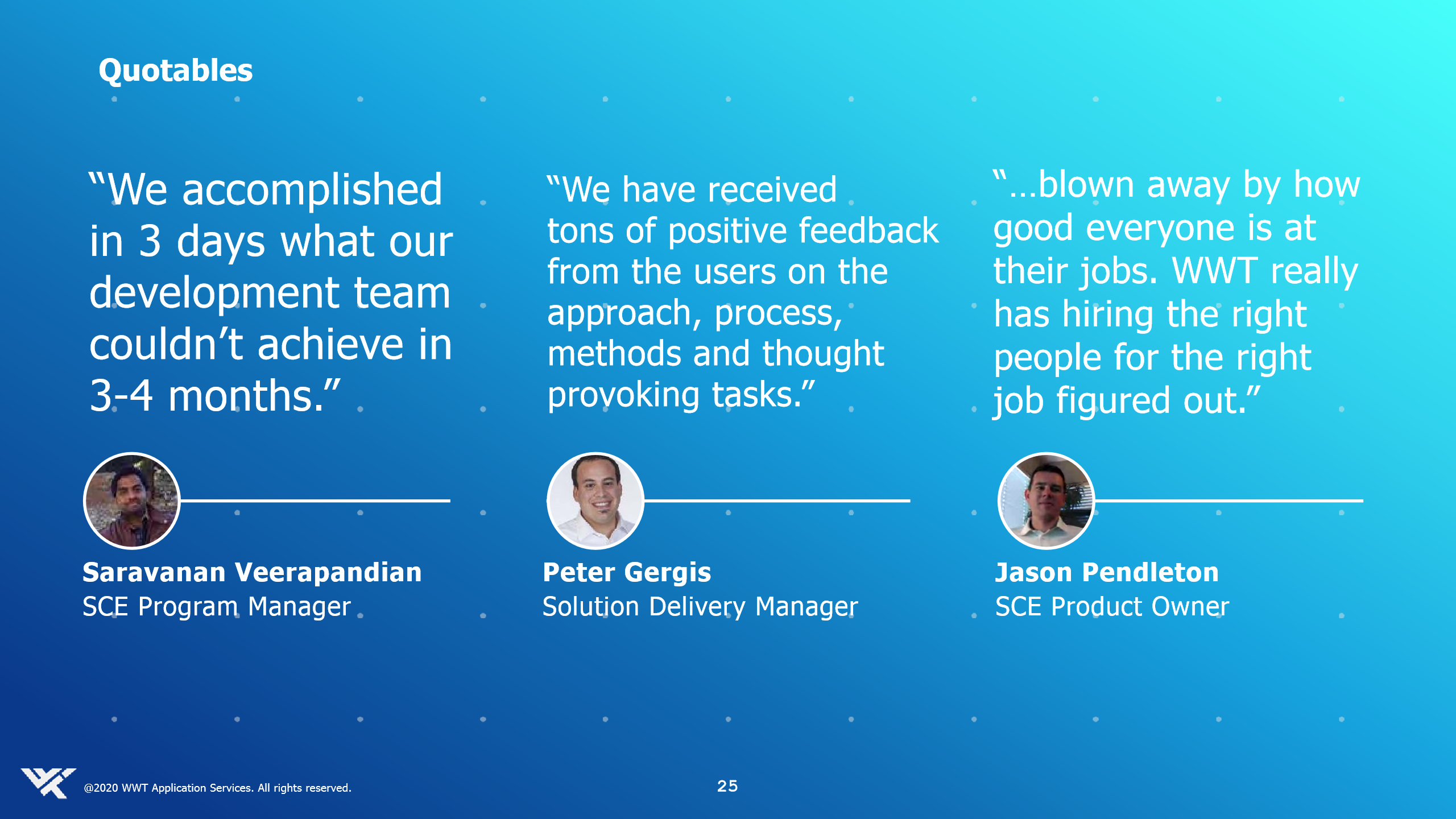 Quotables

“We accomplished in 3 days what our development team couldn’t achieve in 3-4 months.”

Saravanan Veerapandian
SCE Program Manager

“We have received tons of positive feedback from the users on the approach, process, methods and thought provoking tasks.”

Peter Gergis
Solution Delivery Manager

“...blown away by how good everyone is at their jobs. WWT really has hiring the right people for the right job figured out.”

Jason Pendleton
SCE Product Owner

@2020 WWT Application Services. All rights reserved.

25